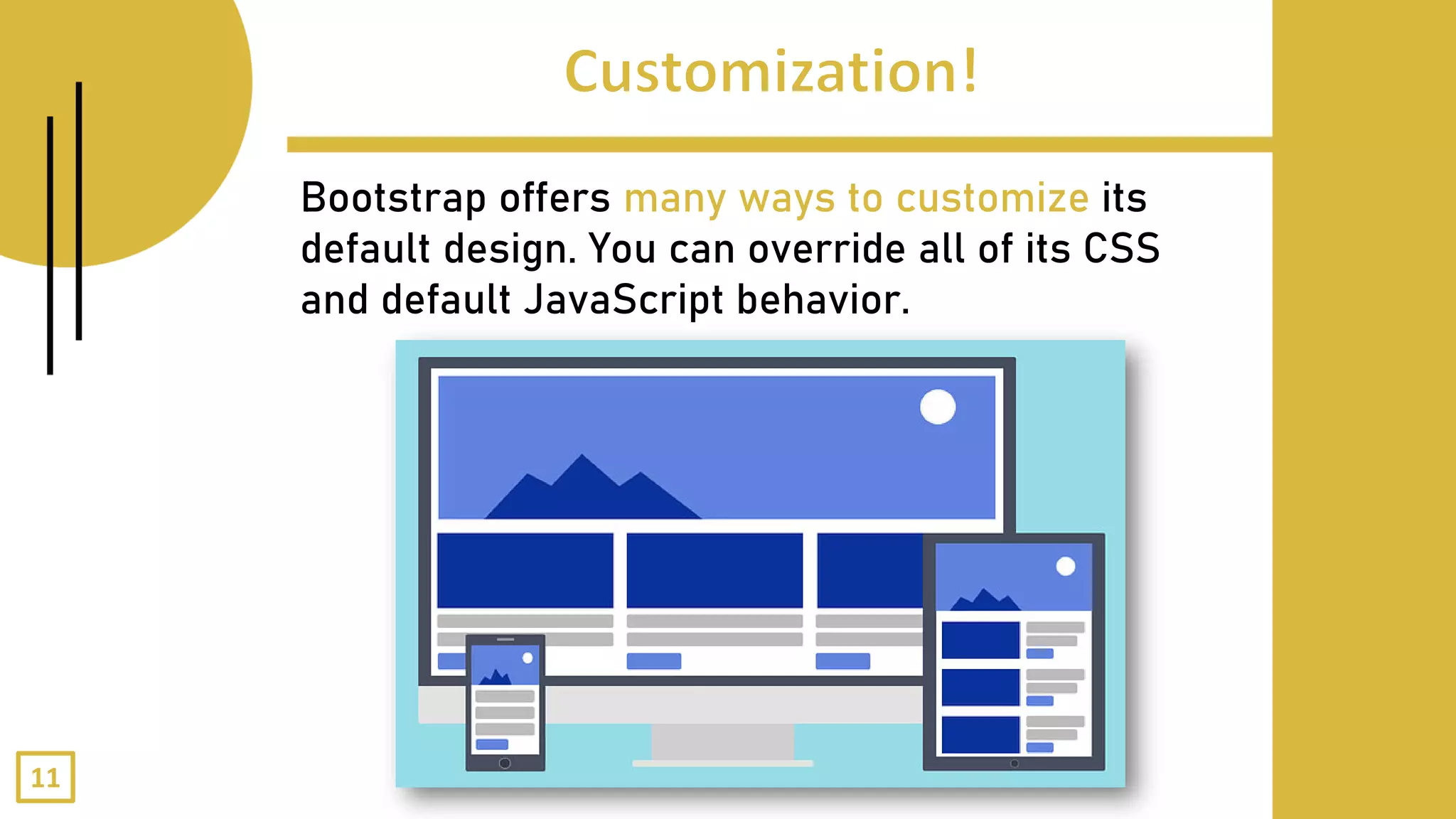 Customization!

Bootstrap offers many ways to customize its default design. You can override all of its CSS and default JavaScript behavior.

11